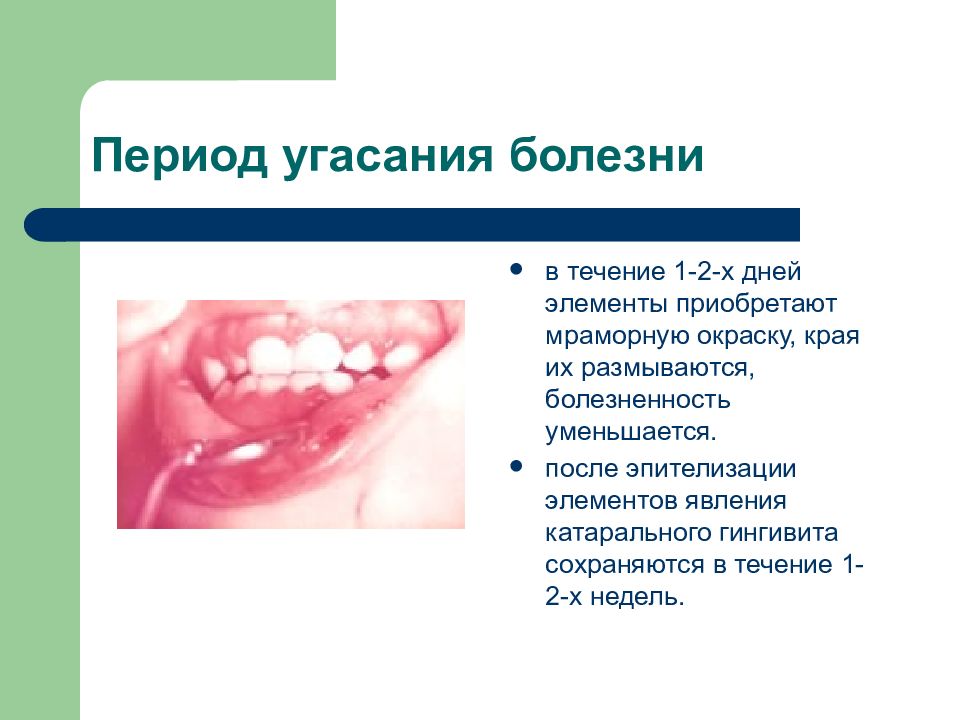 Период угасания болезни

• в течение 1-2-х дней элементы приобретают мраморную окраску, края их размываются, болезненность уменьшается.

• после эпителизации элементов явления катарального гингивита сохраняются в течение 1-2-х недель.